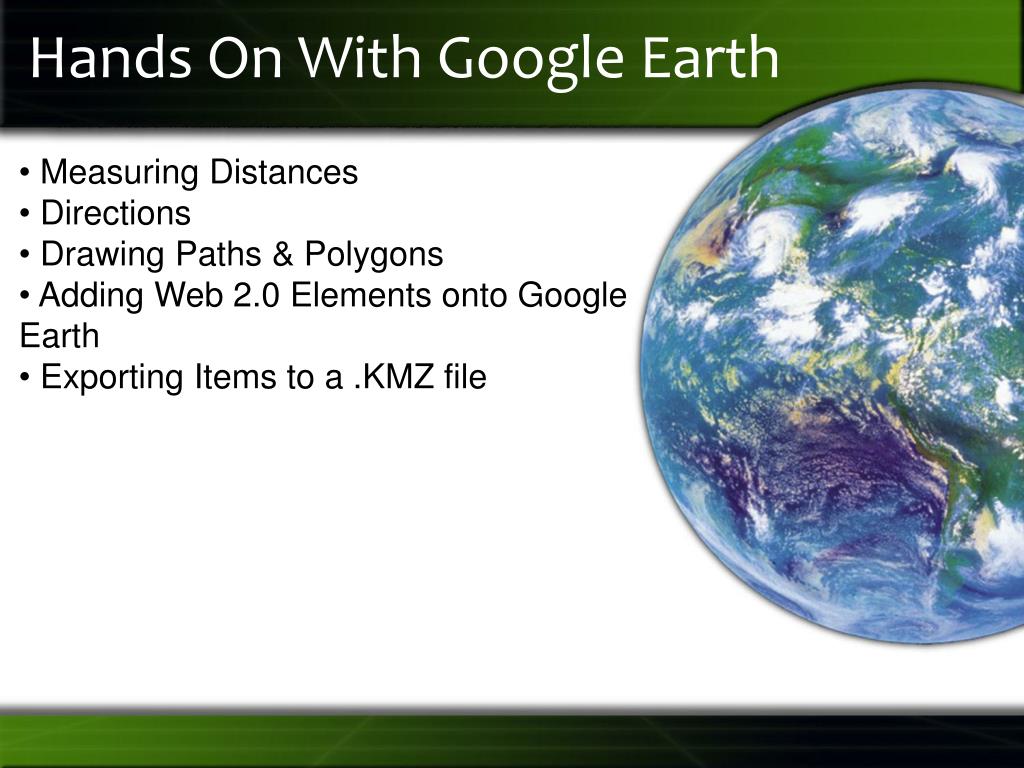 Hands On With Google Earth

• Measuring Distances
• Directions
• Drawing Paths & Polygons
• Adding Web 2.0 Elements onto Google Earth
• Exporting Items to a .KMZ file